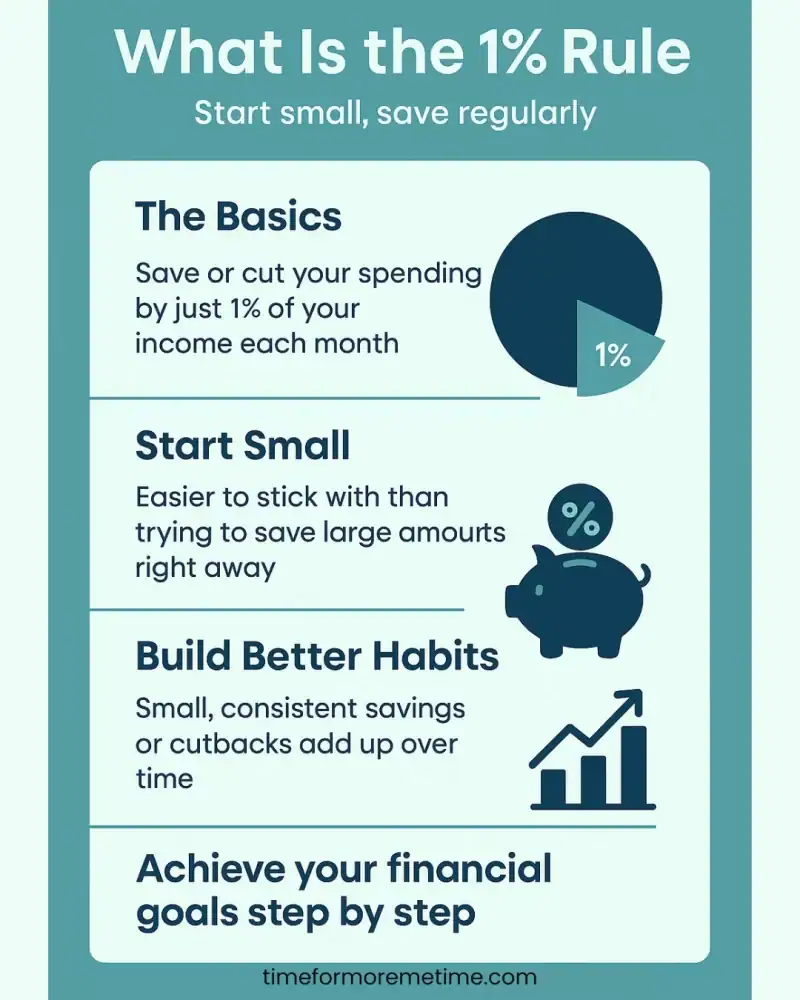 What Is the 1% Rule

Start small, save regularly

The Basics

Save or cut your spending by just 1% of your income each month

1%

Start Small

Easier to stick with than trying to save large amourts right away

%

Build Better Habits

Small, consistent savings or cutbacks add up over time

Achieve your financial goals step by step

timeformoremetime.com